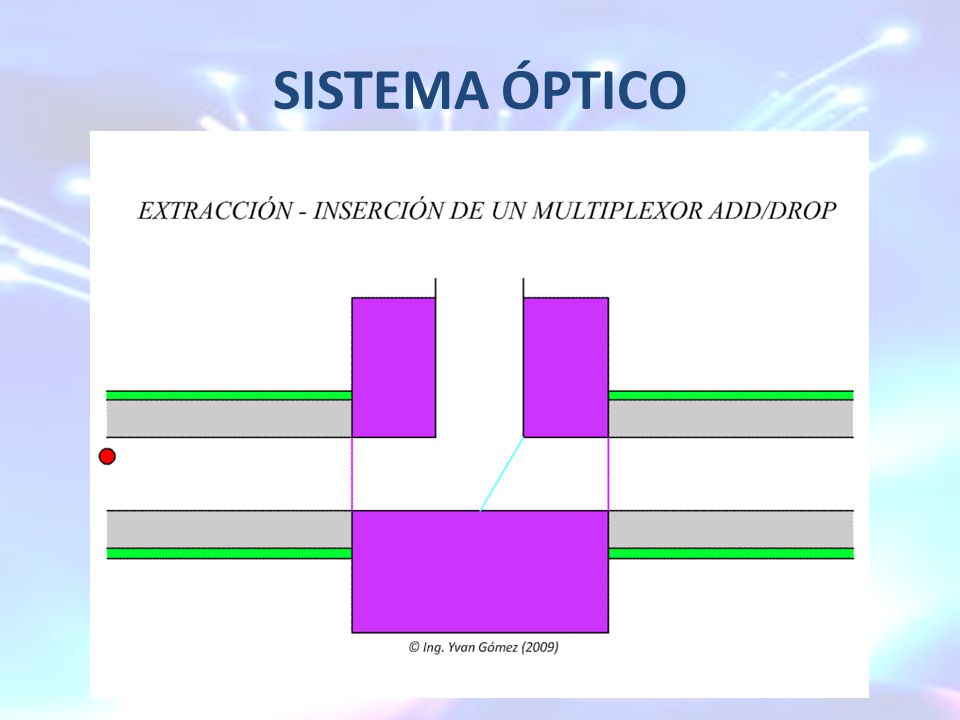 SISTEMA ÓPTICO

EXTRACCIÓN - INSERCIÓN DE UN MULTIPLEXOR ADD/DROP

© Ing. Yvan Gómez (2009)